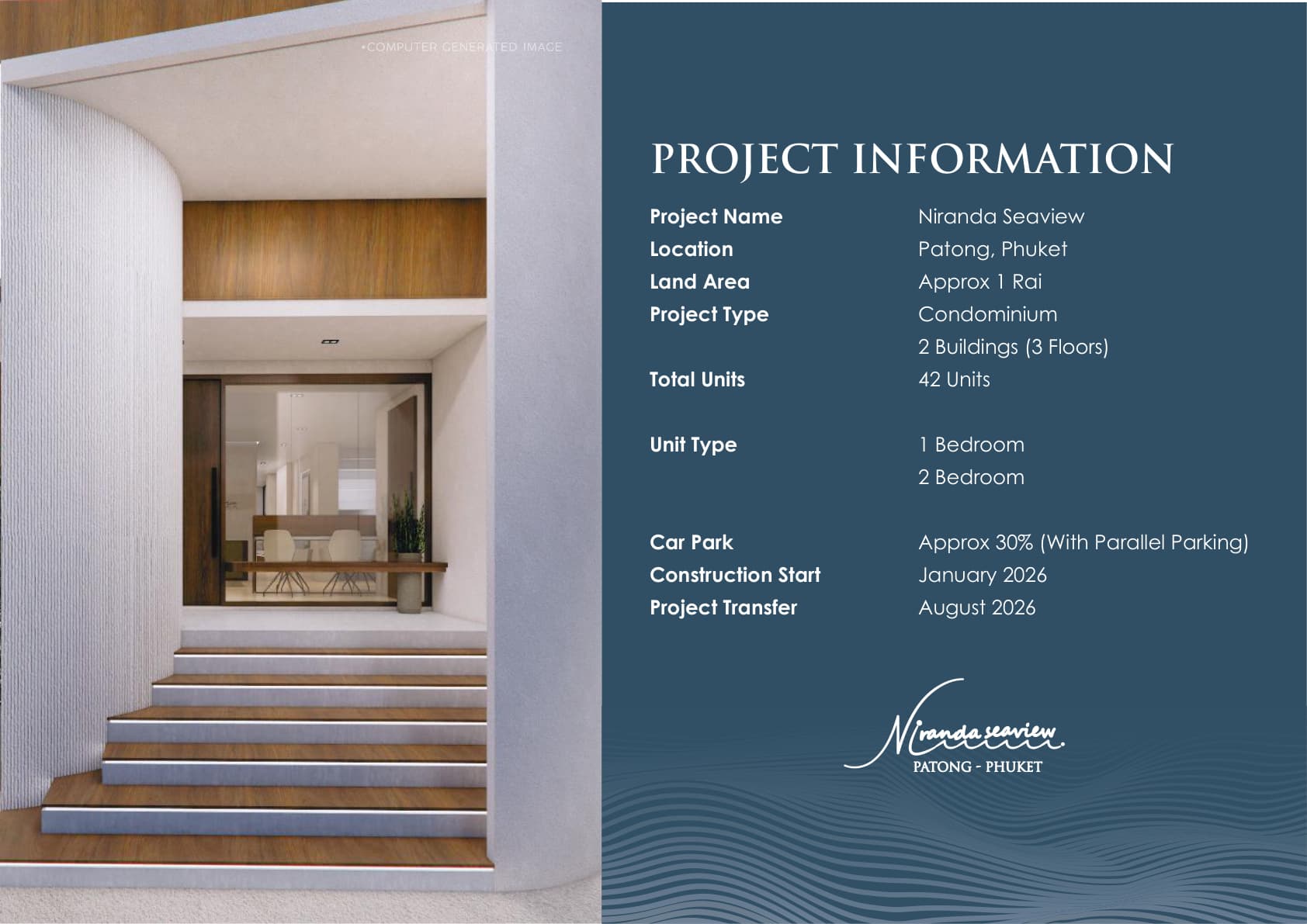 •COMPUTER GENERATED IMAGE

PROJECT INFORMATION

| | |
|---|---|
| Project Name | Niranda Seaview |
| Location | Patong, Phuket |
| Land Area | Approx 1 Rai |
| Project Type | Condominium |
| | 2 Buildings (3 Floors) |
| Total Units | 42 Units |
| Unit Type | 1 Bedroom |
| | 2 Bedroom |
| Car Park | Approx 30% (With Parallel Parking) |
| Construction Start | January 2026 |
| Project Transfer | August 2026 |

Niranda seaview
PATONG - PHUKET